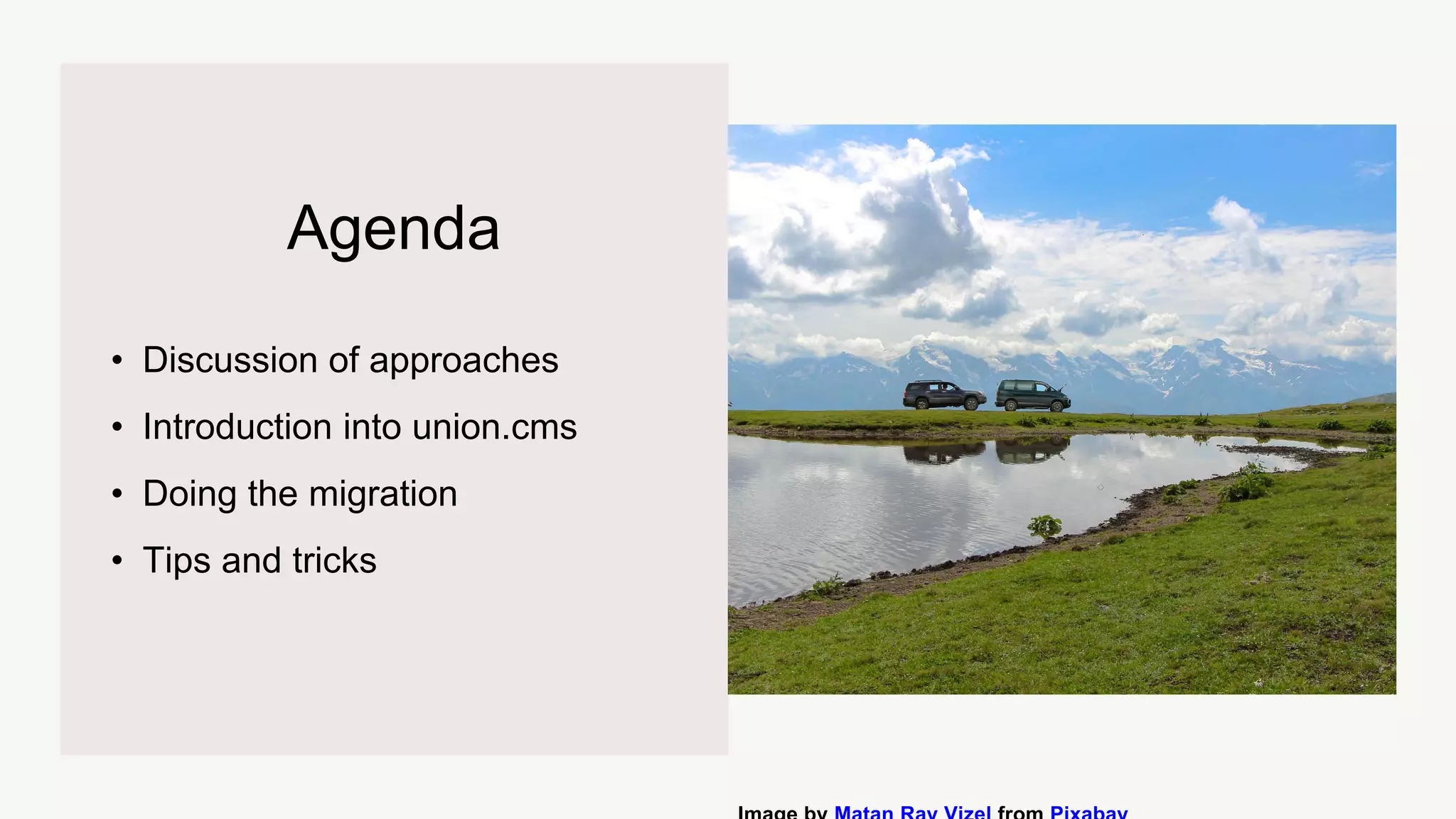 Agenda

• Discussion of approaches
• Introduction into union.cms
• Doing the migration
• Tips and tricks

Image by Matan Ray Vizel from Pixabay